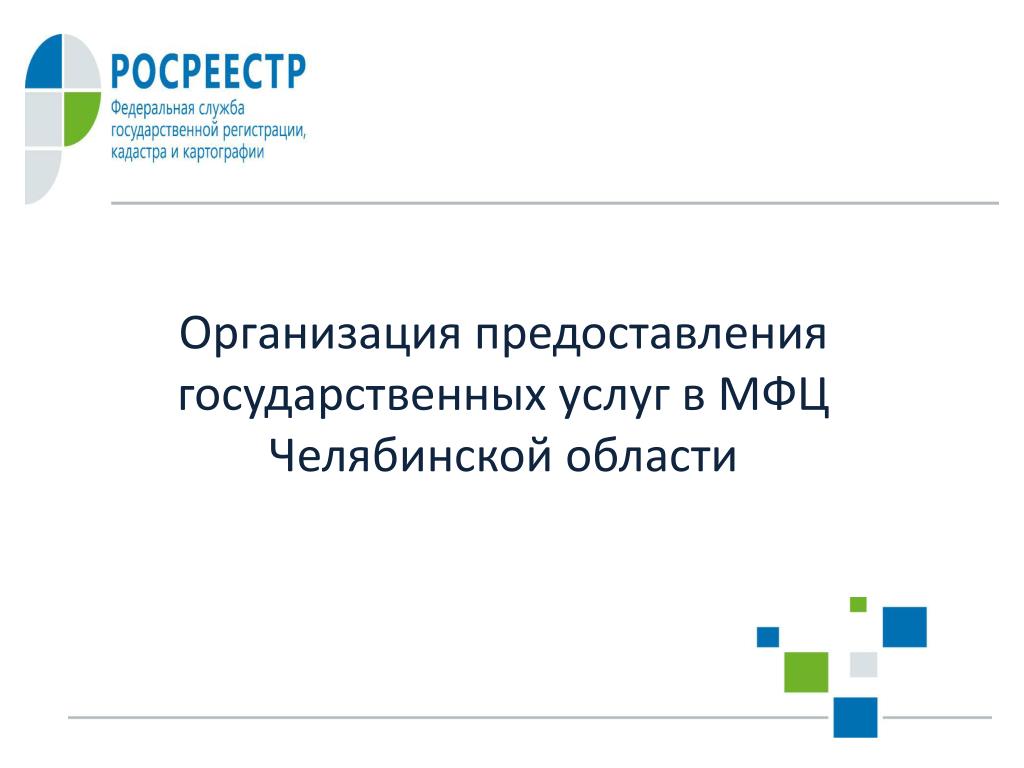 РОСРЕЕСТР
Федеральная служба государственной регистрации, кадастра и картографии

Организация предоставления государственных услуг в МФЦ Челябинской области